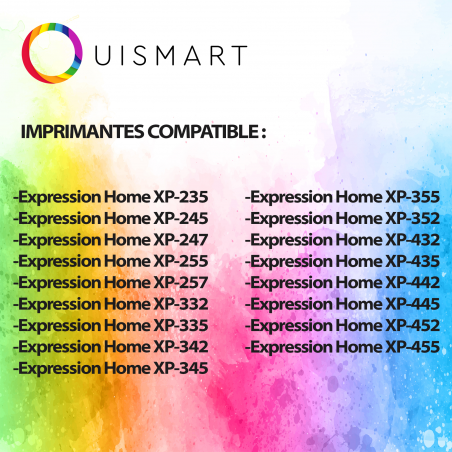 UISMART

IMPRIMANTES COMPATIBLE :

-Expression Home XP-235
-Expression Home XP-245
-Expression Home XP-247
-Expression Home XP-255
-Expression Home XP-257
-Expression Home XP-332
-Expression Home XP-335
-Expression Home XP-342
-Expression Home XP-345

-Expression Home XP-355
-Expression Home XP-352
-Expression Home XP-432
-Expression Home XP-435
-Expression Home XP-442
-Expression Home XP-445
-Expression Home XP-452
-Expression Home XP-455